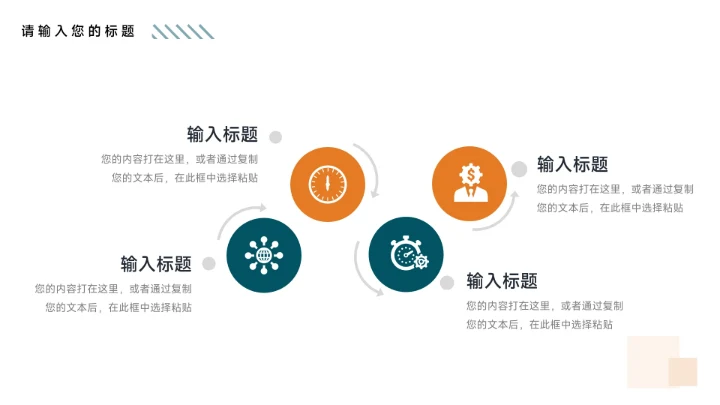 请输入您的标题

输入标题
您的内容打在这里，或者通过复制您的文本后，在此框中选择粘贴

输入标题
您的内容打在这里，或者通过复制您的文本后，在此框中选择粘贴

输入标题
您的内容打在这里，或者通过复制您的文本后，在此框中选择粘贴

输入标题
您的内容打在这里，或者通过复制您的文本后，在此框中选择粘贴